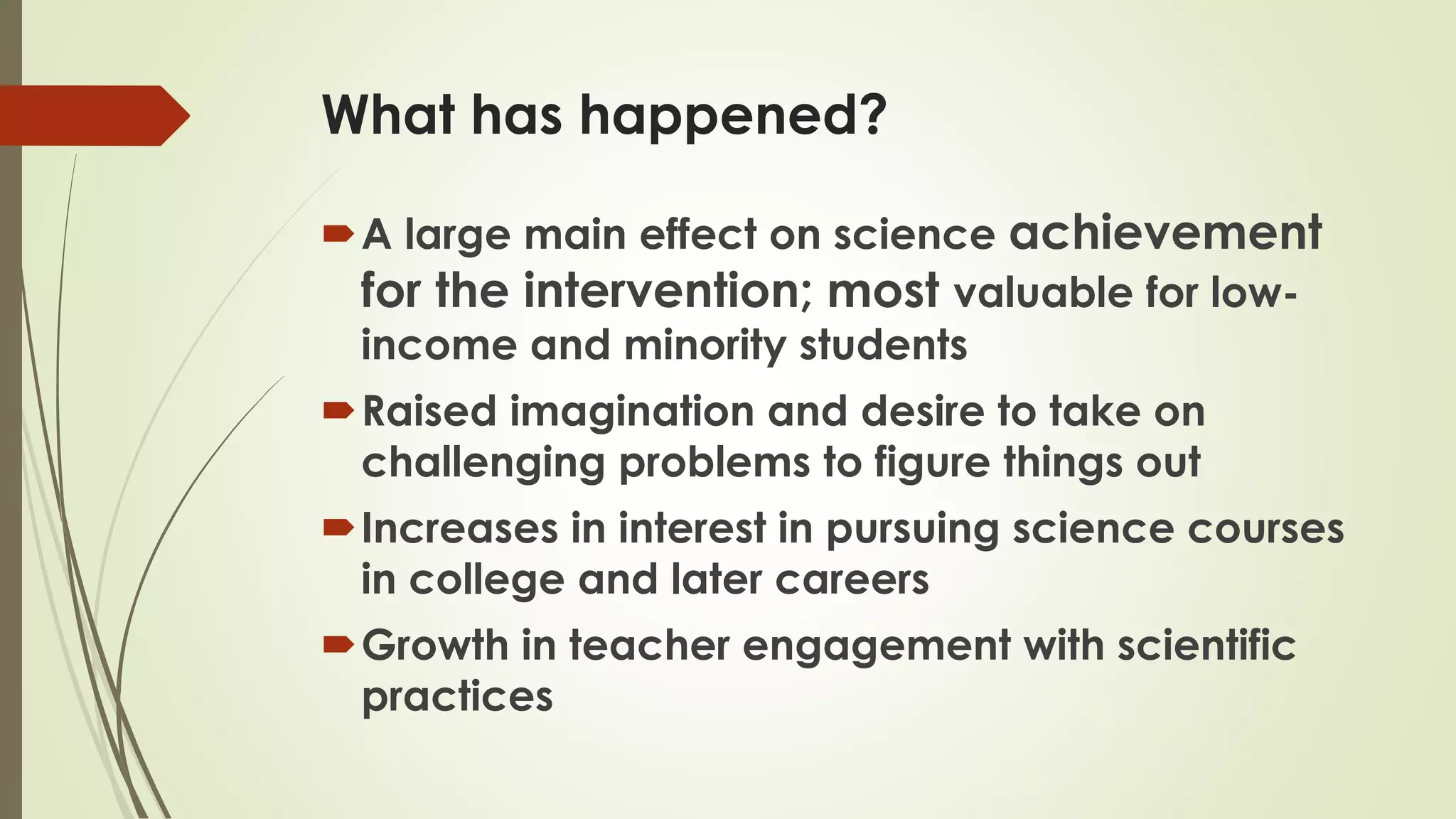 What has happened?

A large main effect on science achievement for the intervention; most valuable for low-income and minority students

Raised imagination and desire to take on challenging problems to figure things out

Increases in interest in pursuing science courses in college and later careers

Growth in teacher engagement with scientific practices